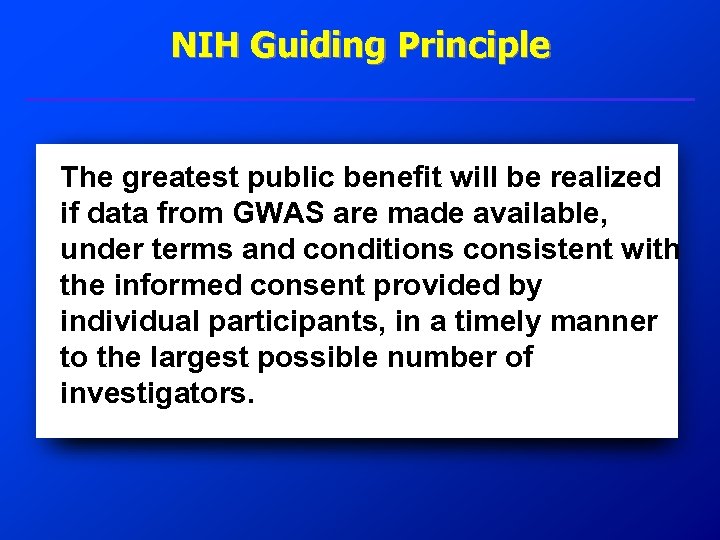 NIH Guiding Principle

The greatest public benefit will be realized if data from GWAS are made available, under terms and conditions consistent with the informed consent provided by individual participants, in a timely manner to the largest possible number of investigators.